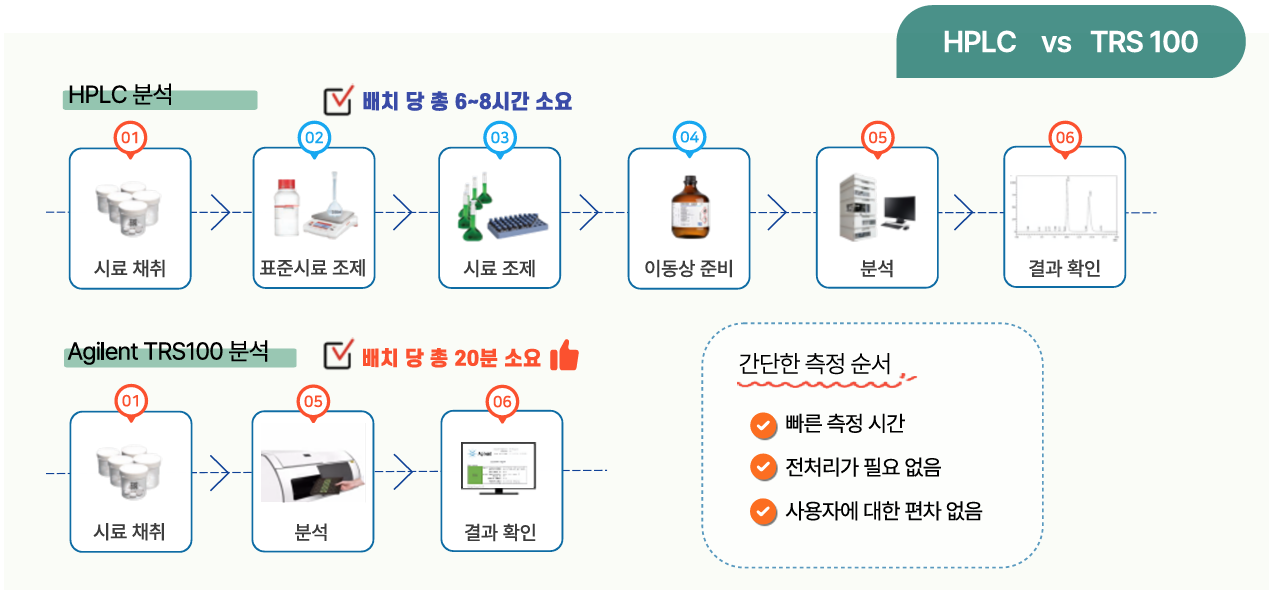 HPLC vs TRS 100

HPLC 분석

배치 당 총 6~8시간 소요

01
시료 채취

02
표준시료 조제

03
시료 조제

04
이동상 준비

05
분석

06
결과 확인

Agilent TRS100 분석

배치 당 총 20분 소요

01
시료 채취

05
분석

06
결과 확인

간단한 측정 순서

빠른 측정 시간

전처리가 필요 없음

사용자에 대한 편차 없음